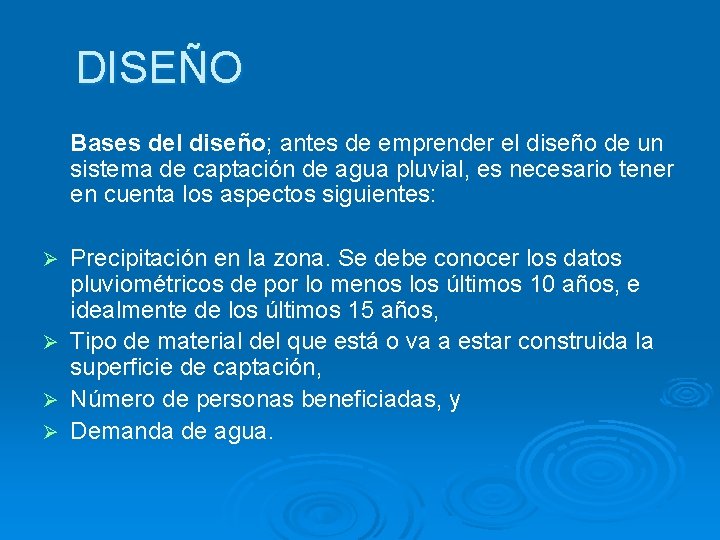 DISEÑO

Bases del diseño; antes de emprender el diseño de un sistema de captación de agua pluvial, es necesario tener en cuenta los aspectos siguientes:

➢ Precipitación en la zona. Se debe conocer los datos pluviométricos de por lo menos los últimos 10 años, e idealmente de los últimos 15 años,
➢ Tipo de material del que está o va a estar construida la superficie de captación,
➢ Número de personas beneficiadas, y
➢ Demanda de agua.